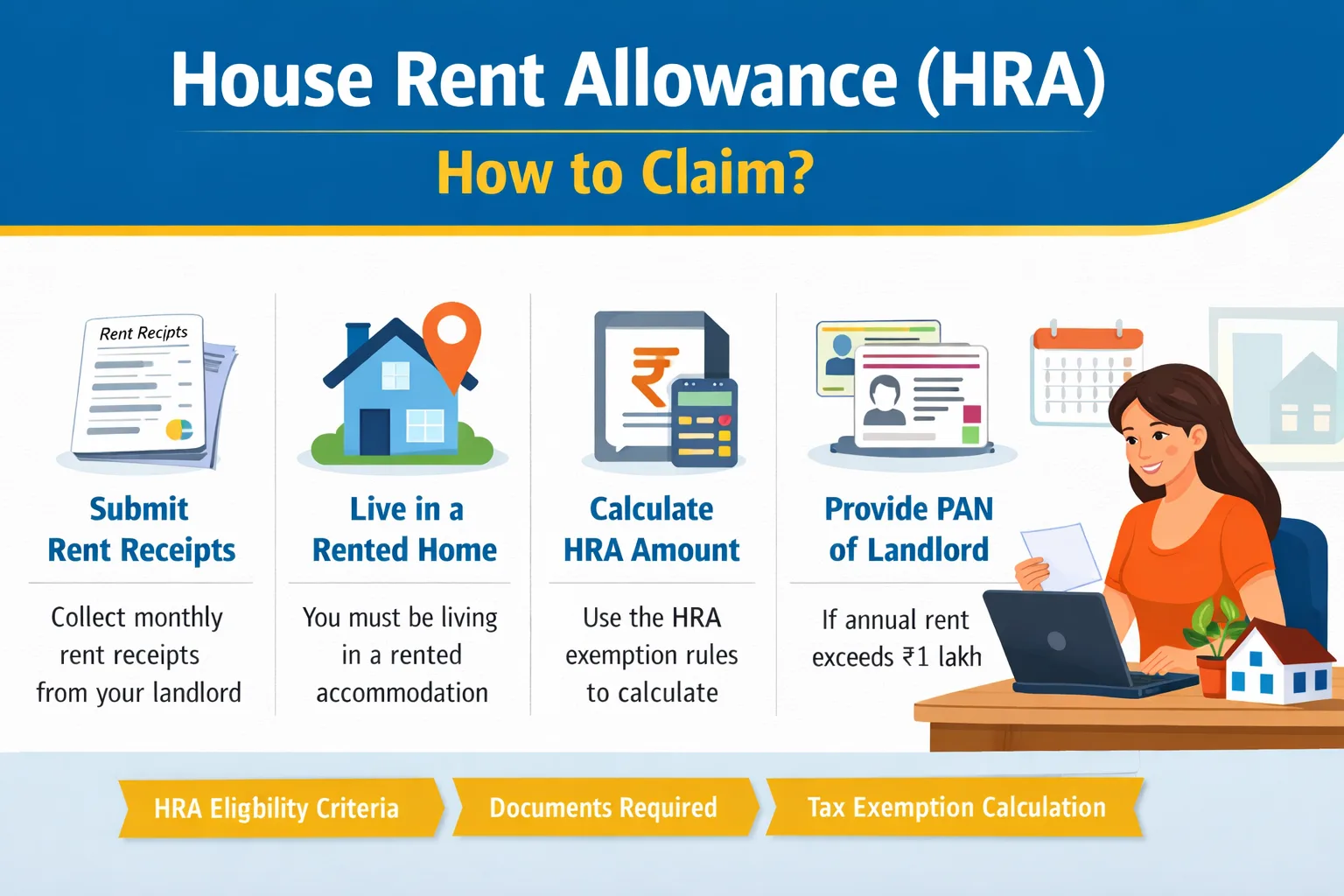 House Rent Allowance (HRA)
How to Claim?

Rent Recipts

Submit Rent Receipts

Collect monthly rent receipts from your landlord

Live in a Rented Home

You must be living in a rented accommodation

₹

Calculate HRA Amount

Use the HRA exemption rules to calculate

Provide PAN of Landlord

If annual rent exceeds ₹1 lakh

HRA Eligbility Criteria

Documents Required

Tax Exemption Calculation